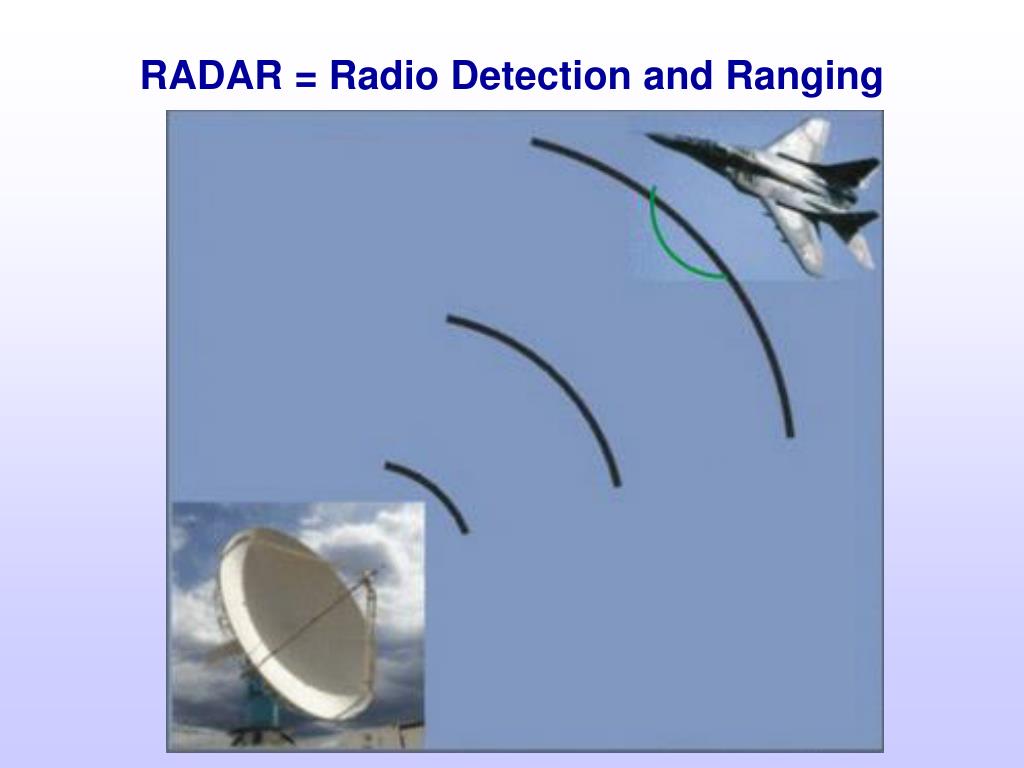 RADAR = Radio Detection and Ranging